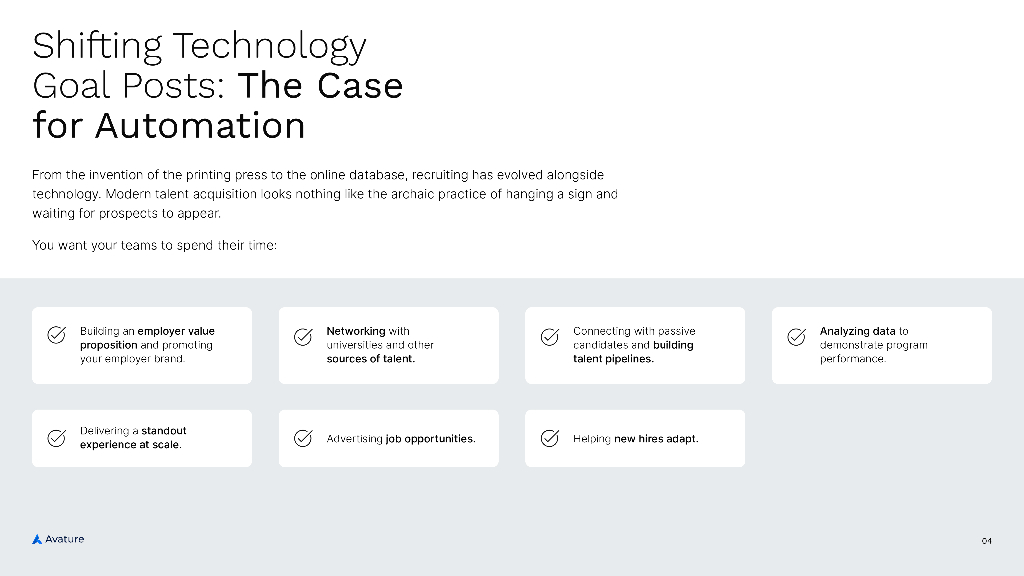 Shifting Technology Goal Posts: The Case for Automation

From the invention of the printing press to the online database, recruiting has evolved alongside technology. Modern talent acquisition looks nothing like the archaic practice of hanging a sign and waiting for prospects to appear.

You want your teams to spend their time:

Building an employer value proposition and promoting your employer brand.

Networking with universities and other sources of talent.

Connecting with passive candidates and building talent pipelines.

Analyzing data to demonstrate program performance.

Delivering a standout experience at scale.

Advertising job opportunities.

Helping new hires adapt.

Avature

04